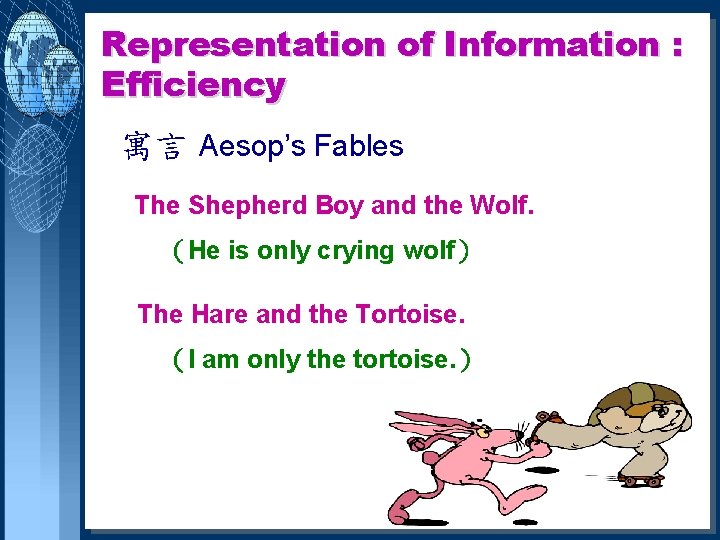 Representation of Information : Efficiency

寓言 Aesop's Fables

The Shepherd Boy and the Wolf.

（He is only crying wolf）

The Hare and the Tortoise.

（I am only the tortoise.）